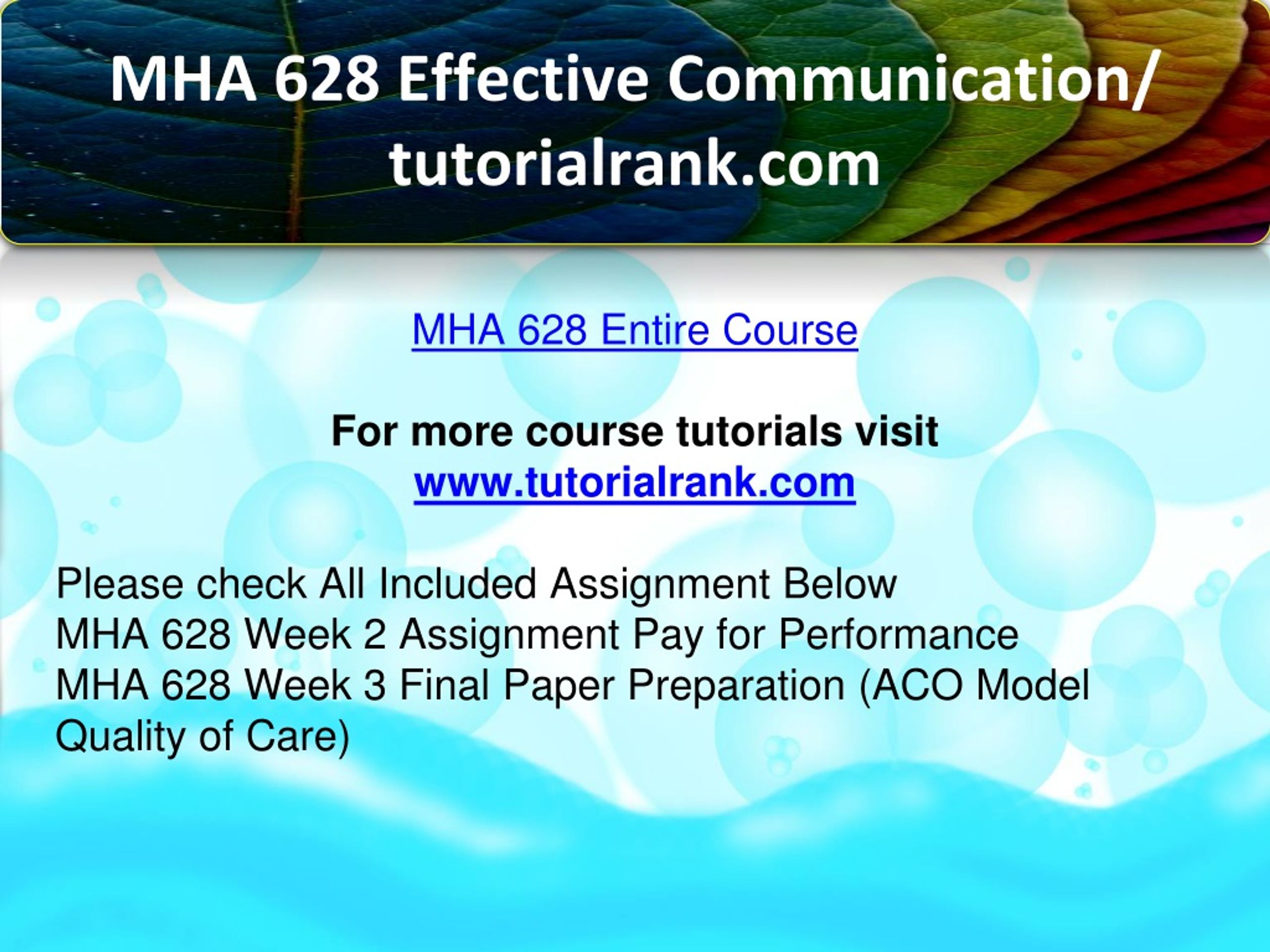 MHA 628 Effective Communication/ tutorialrank.com

MHA 628 Entire Course

For more course tutorials visit
www.tutorialrank.com

Please check All Included Assignment Below
MHA 628 Week 2 Assignment Pay for Performance
MHA 628 Week 3 Final Paper Preparation (ACO Model Quality of Care)